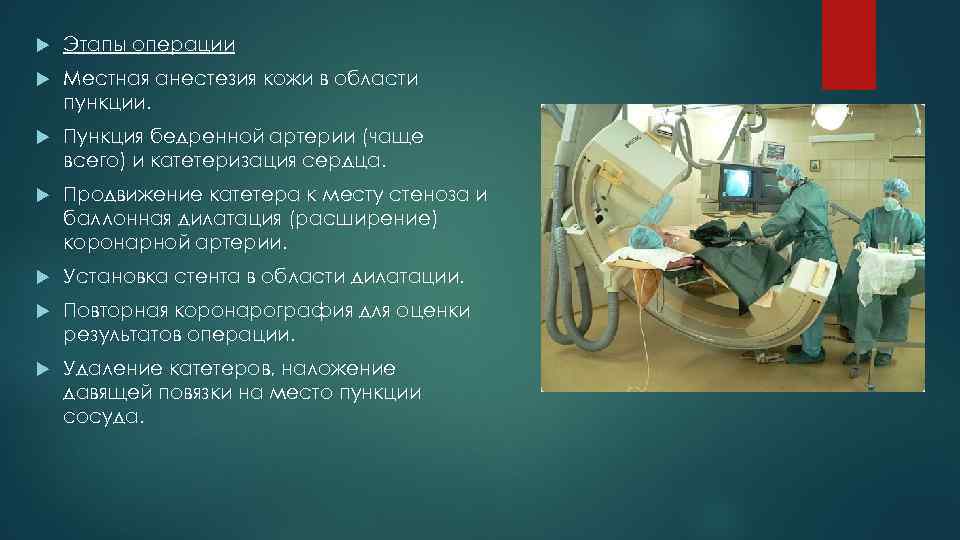 Этапы операции

Местная анестезия кожи в области пункции.

Пункция бедренной артерии (чаще всего) и катетеризация сердца.

Продвижение катетера к месту стеноза и баллонная дилатация (расширение) коронарной артерии.

Установка стента в области дилатации.

Повторная коронарография для оценки результатов операции.

Удаление катетеров, наложение давящей повязки на место пункции сосуда.